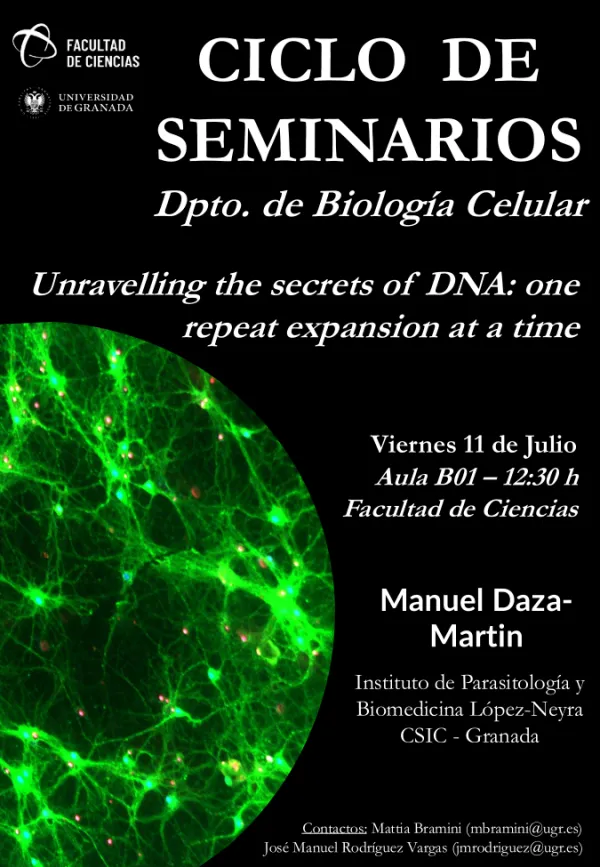 FACULTAD DE CIENCIAS

UNIVERSIDAD DE GRANADA

CICLO DE SEMINARIOS

Dpto. de Biología Celular

Unravelling the secrets of DNA: one repeat expansion at a time

Viernes 11 de Julio
Aula B01 – 12:30 h
Facultad de Ciencias

Manuel Daza-Martin

Instituto de Parasitología y Biomedicina López-Neyra
CSIC - Granada

Contactos: Mattia Bramini (mbramini@ugr.es)
José Manuel Rodríguez Vargas (jmrodriguez@ugr.es)